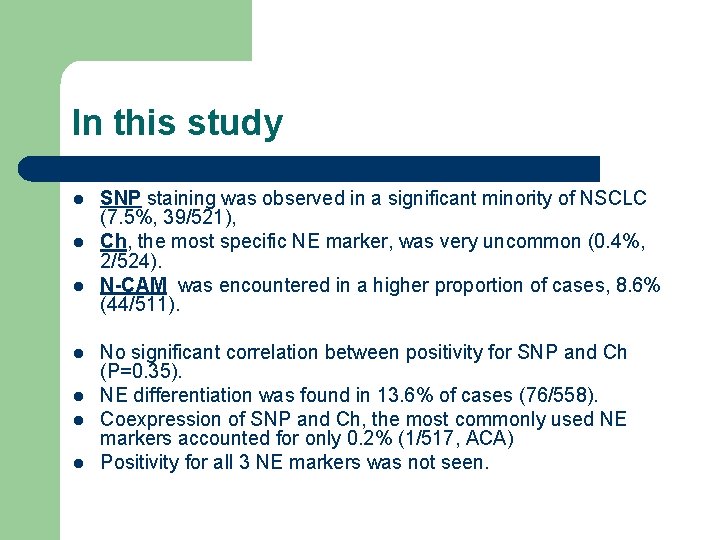 In this study

- SNP staining was observed in a significant minority of NSCLC (7.5%, 39/521),
- Ch, the most specific NE marker, was very uncommon (0.4%, 2/524).
- N-CAM was encountered in a higher proportion of cases, 8.6% (44/511).

- No significant correlation between positivity for SNP and Ch (P=0.35).
- NE differentiation was found in 13.6% of cases (76/558).
- Coexpression of SNP and Ch, the most commonly used NE markers accounted for only 0.2% (1/517, ACA)
- Positivity for all 3 NE markers was not seen.